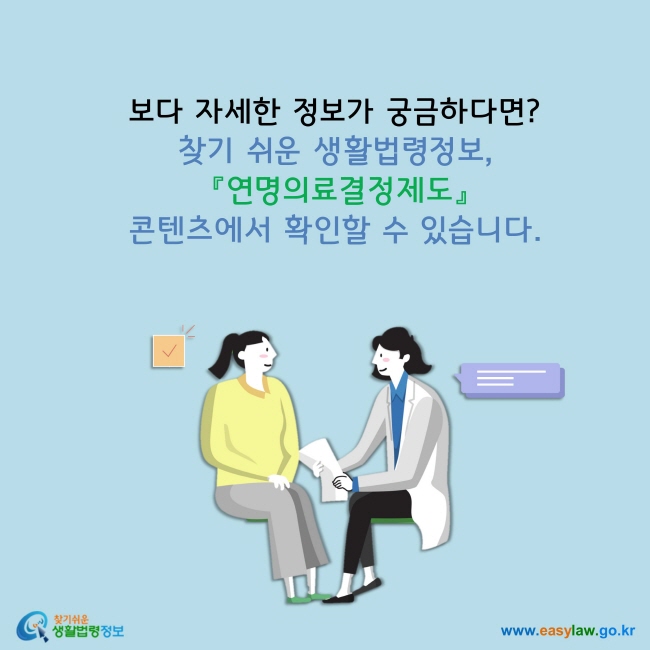 보다 자세한 정보가 궁금하다면?
찾기 쉬운 생활법령정보,
『연명의료결정제도』
콘텐츠에서 확인할 수 있습니다.

찾기쉬운
생활법령정보

www.easylaw.go.kr